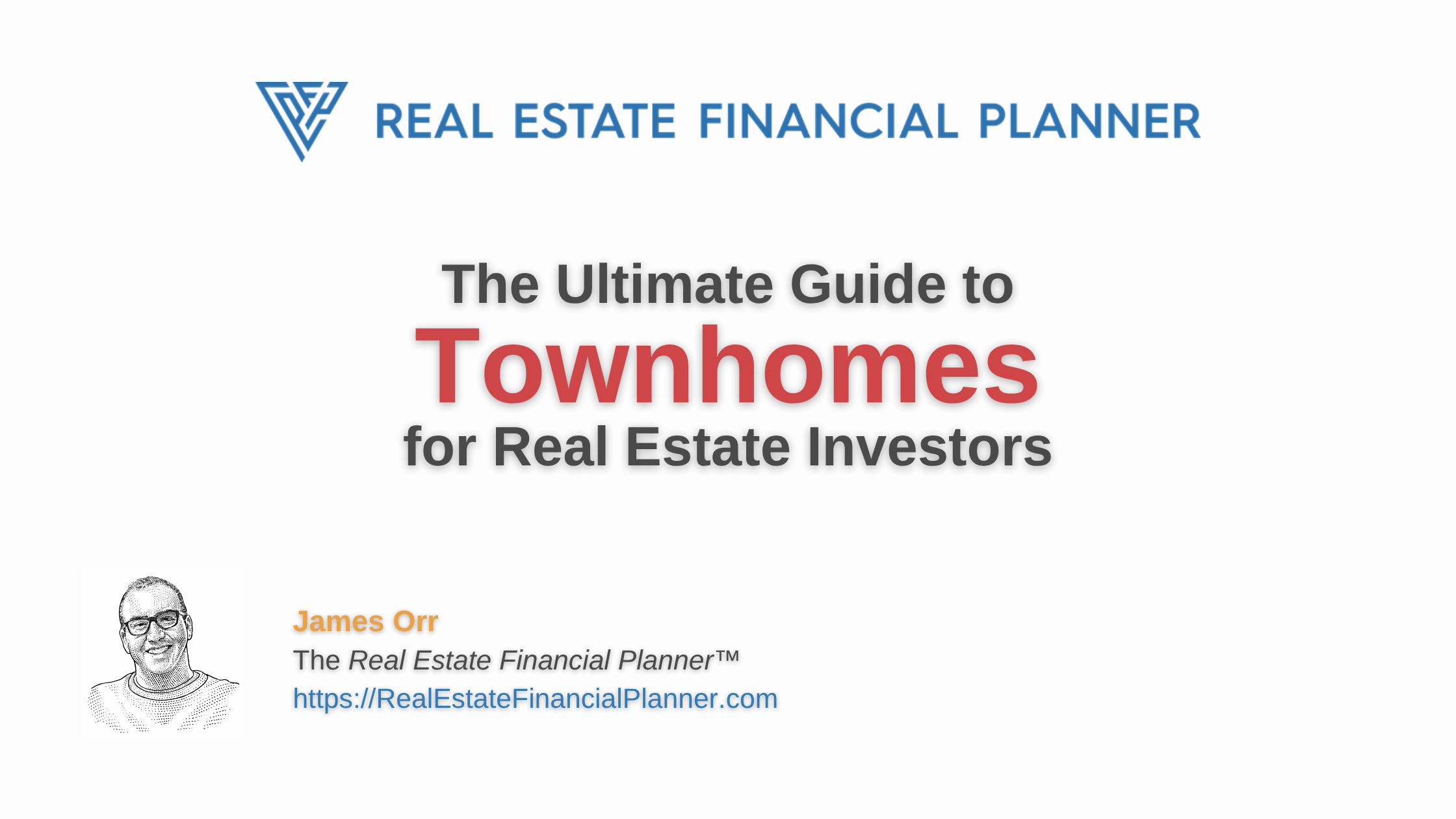 REAL ESTATE FINANCIAL PLANNER

The Ultimate Guide to
Townhomes
for Real Estate Investors

James Orr
The Real Estate Financial Planner™
https://RealEstateFinancialPlanner.com